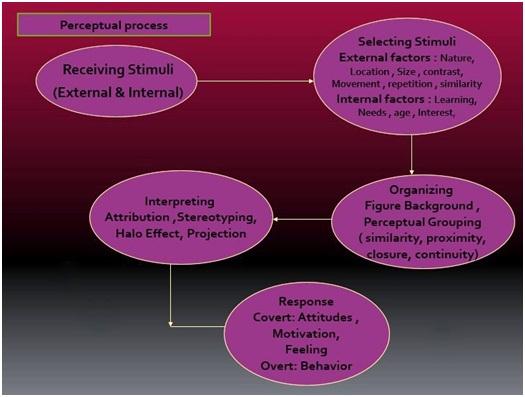 Perceptual process

Receiving Stimuli
(External & Internal)

Selecting Stimuli
External factors : Nature, Location , Size , contrast, Movement , repetition , similarity
Internal factors : Learning, Needs , age , Interest,

Organizing
Figure Background ,
Perceptual Grouping
( similarity, proximity, closure, continuity)

Interpreting
Attribution ,Stereotyping,
Halo Effect, Projection

Response
Covert: Attitudes ,
Motivation,
Feeling
Overt: Behavior